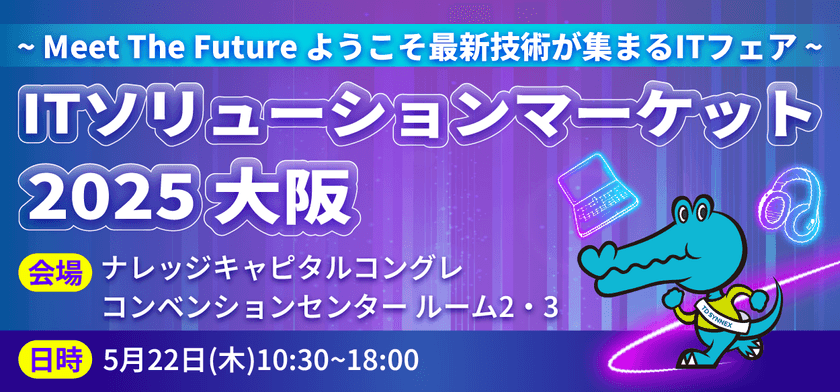 ~ Meet The Future ようこそ最新技術が集まるITフェア ~

ITソリューションマーケット 2025 大阪

会場 ナレッジキャピタルコングレ コンベンションセンター ルーム2・3

日時 5月22日(木)10:30~18:00

TD SYNNEX